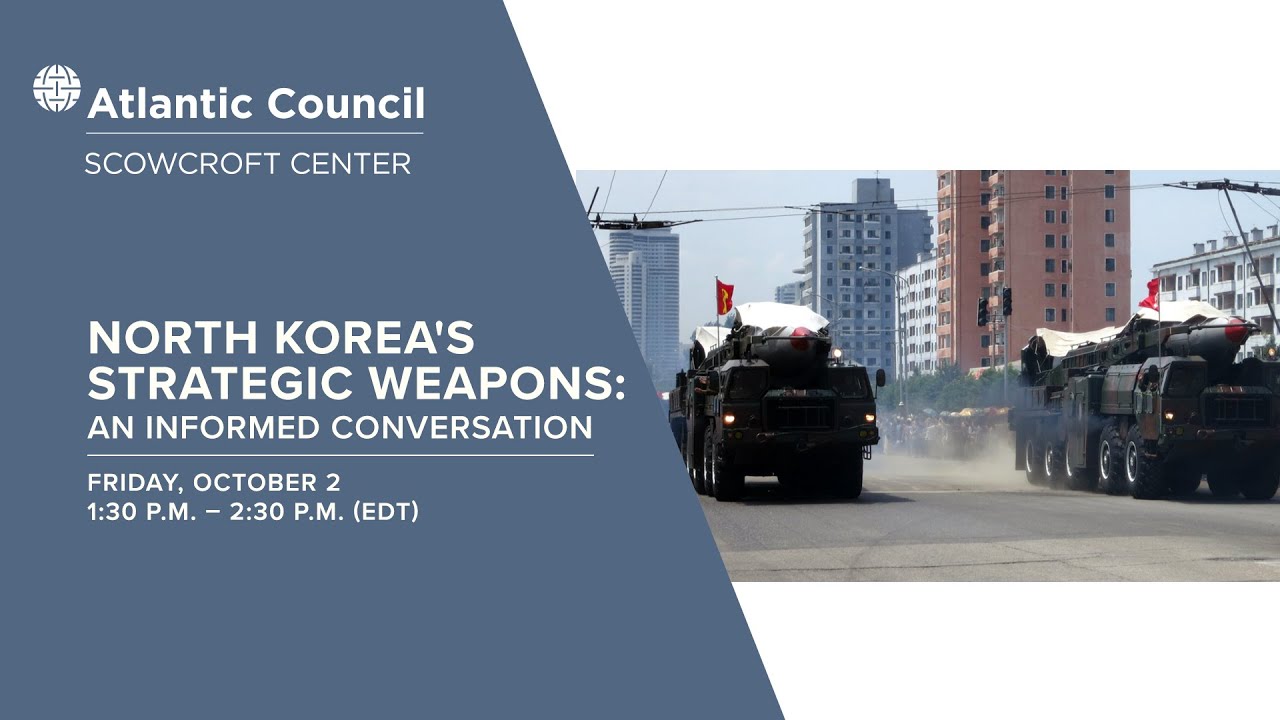 Atlantic Council
SCOWCROFT CENTER

NORTH KOREA'S STRATEGIC WEAPONS:
AN INFORMED CONVERSATION

FRIDAY, OCTOBER 2
1:30 P.M. – 2:30 P.M. (EDT)